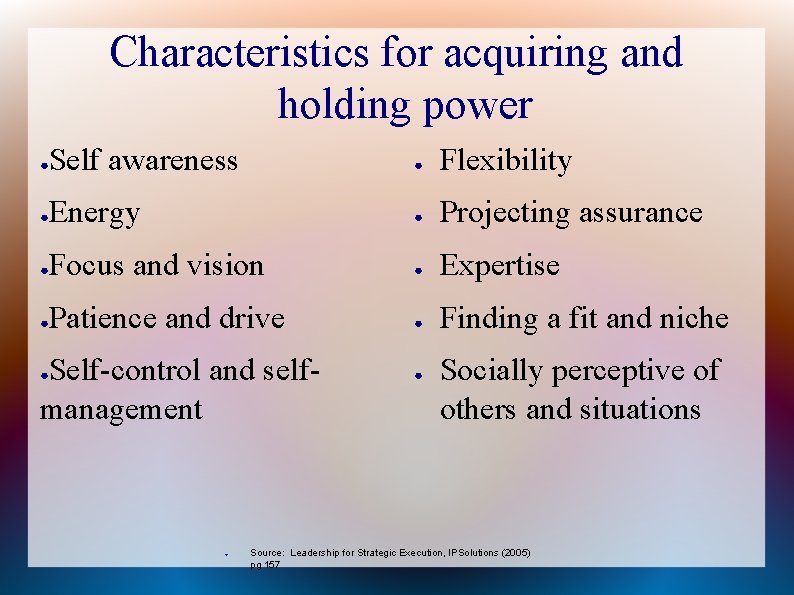 Characteristics for acquiring and holding power

- Self awareness
- Energy
- Focus and vision
- Patience and drive
- Self-control and self-management

- Flexibility
- Projecting assurance
- Expertise
- Finding a fit and niche
- Socially perceptive of others and situations

- Source: Leadership for Strategic Execution, IPSolutions (2005) pg 157